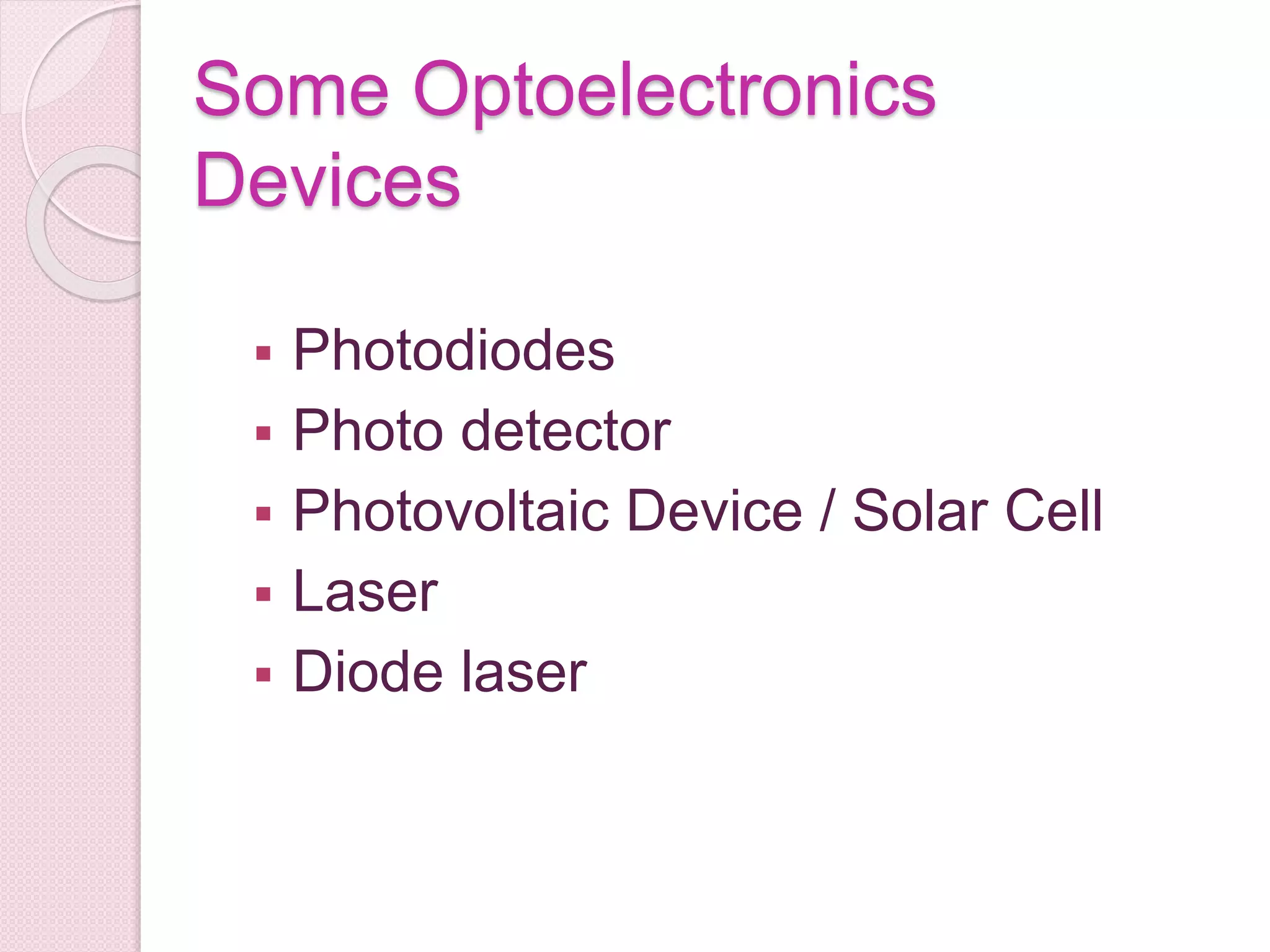 Some Optoelectronics Devices

▪ Photodiodes
▪ Photo detector
▪ Photovoltaic Device / Solar Cell
▪ Laser
▪ Diode laser